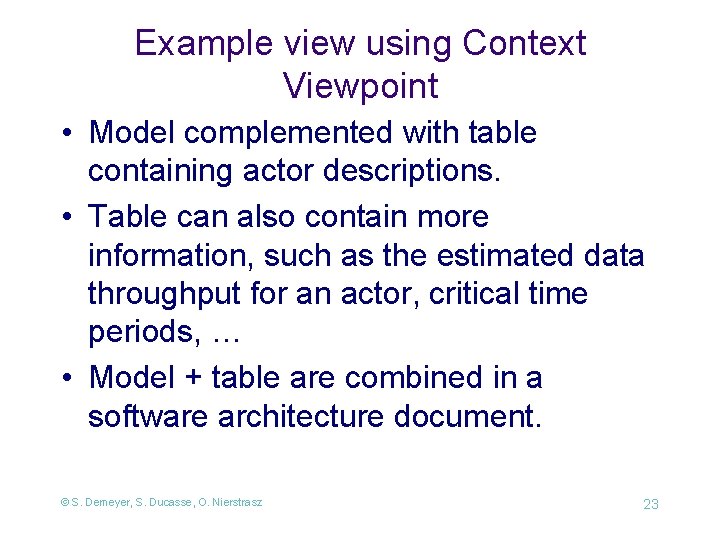 Example view using Context Viewpoint

• Model complemented with table containing actor descriptions.

• Table can also contain more information, such as the estimated data throughput for an actor, critical time periods, …

• Model + table are combined in a software architecture document.

© S. Demeyer, S. Ducasse, O. Nierstrasz

23